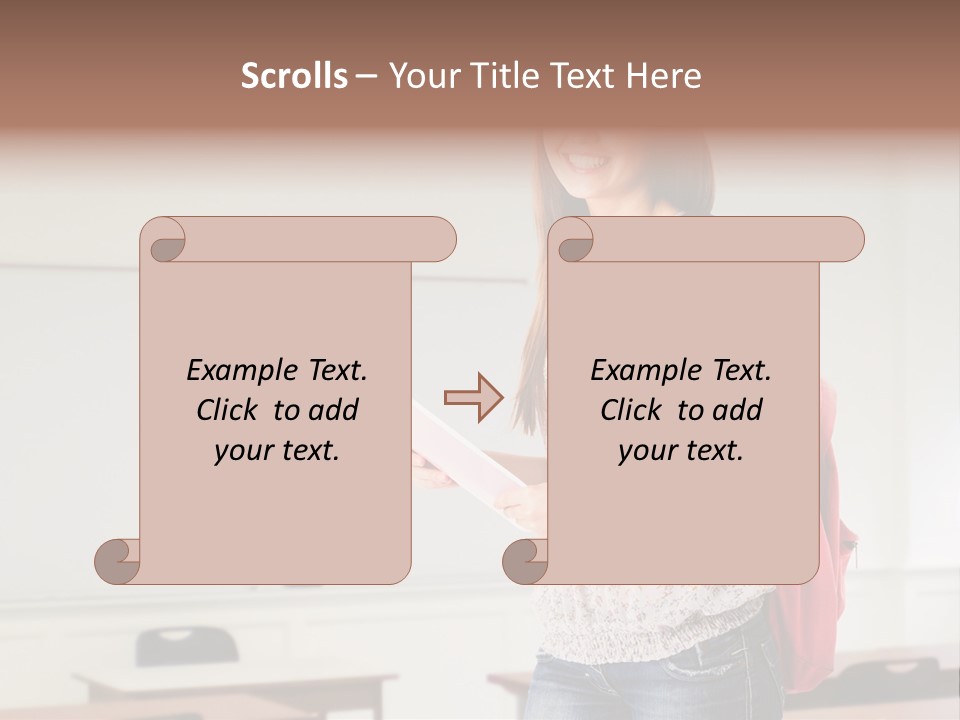 Scrolls – Your Title Text Here

Example Text. Click to add your text.

Example Text. Click to add your text.